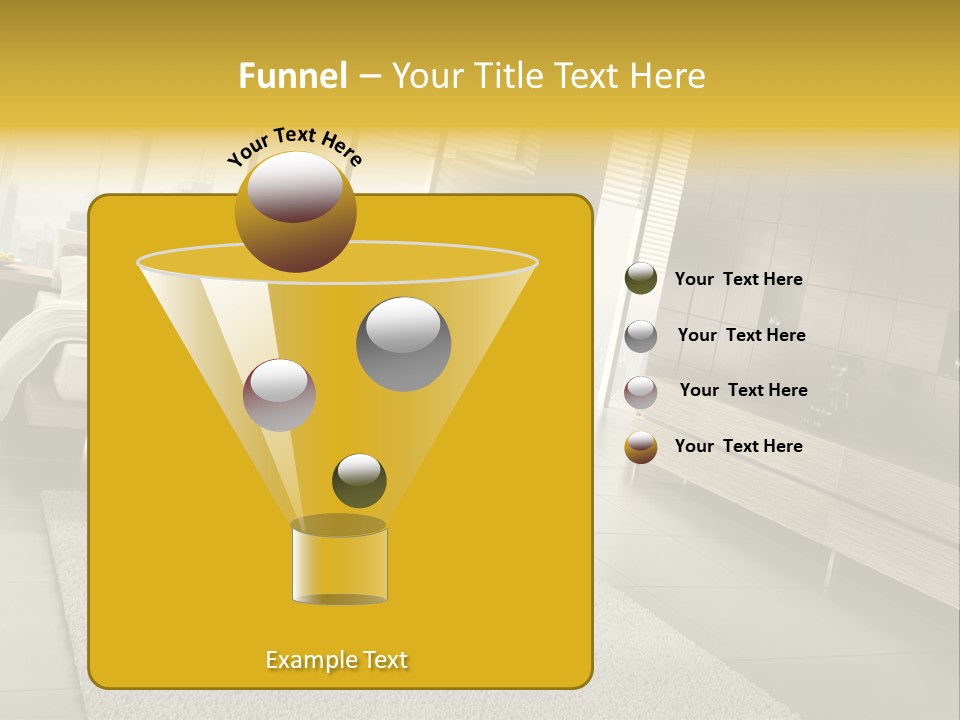 Funnel – Your Title Text Here

Your Text Here

Your Text Here

Your Text Here

Your Text Here

Your Text Here

Example Text